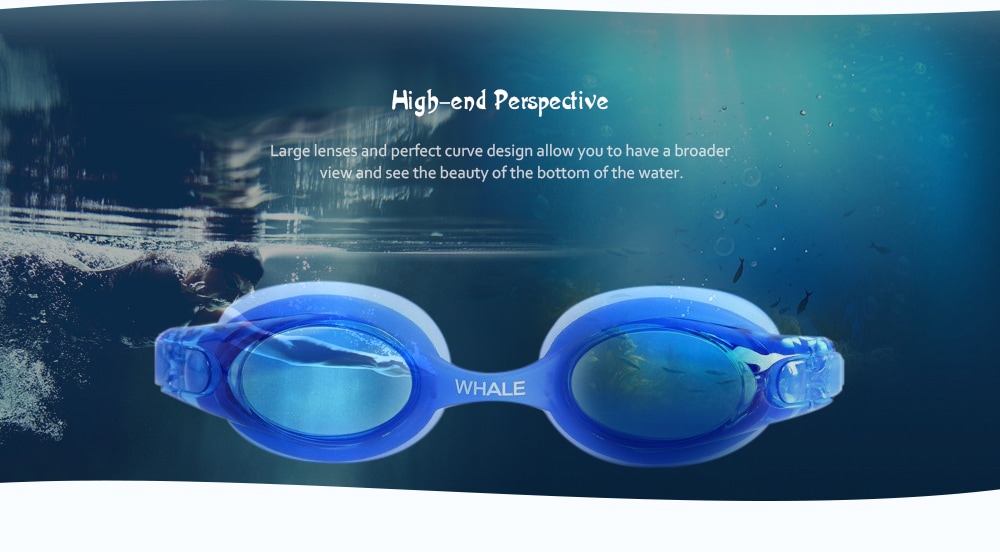 High-end Perspective

Large lenses and perfect curve design allow you to have a broader view and see the beauty of the bottom of the water.

WHALE